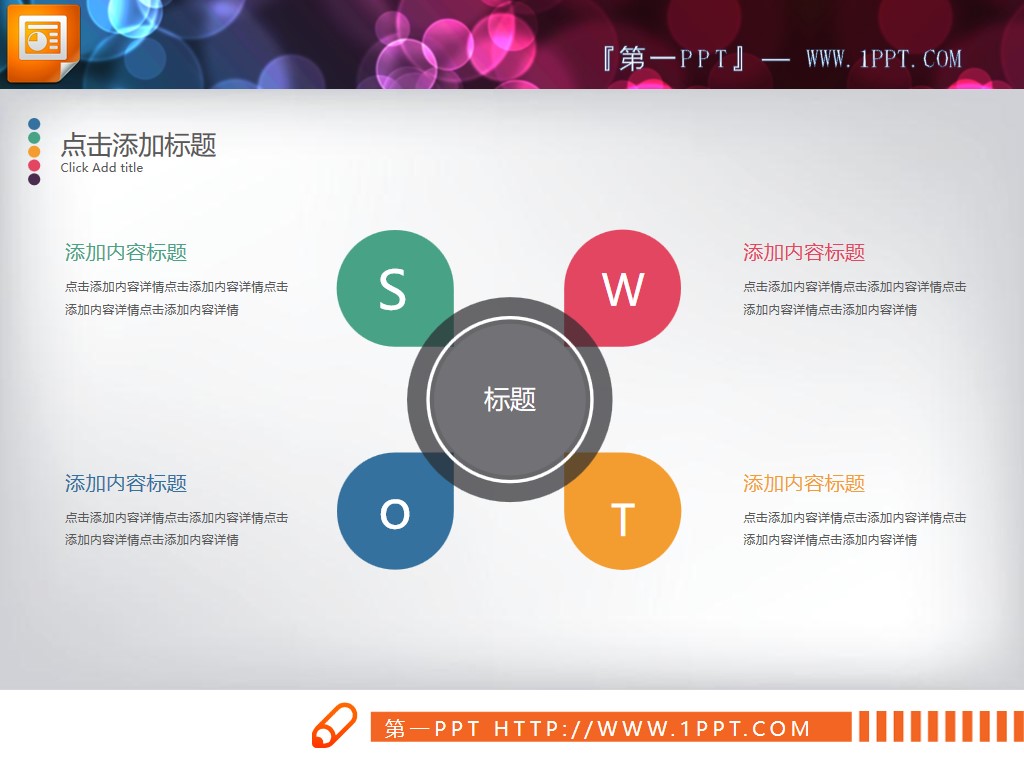 『第一PPT』— WWW.1PPT.COM

点击添加标题
Click Add title

添加内容标题
点击添加内容详情点击添加内容详情点击添加内容详情点击添加内容详情

S

W

添加内容标题
点击添加内容详情点击添加内容详情点击添加内容详情点击添加内容详情

标题

添加内容标题
点击添加内容详情点击添加内容详情点击添加内容详情点击添加内容详情

O

T

添加内容标题
点击添加内容详情点击添加内容详情点击添加内容详情点击添加内容详情

第一PPT HTTP://WWW.1PPT.COM